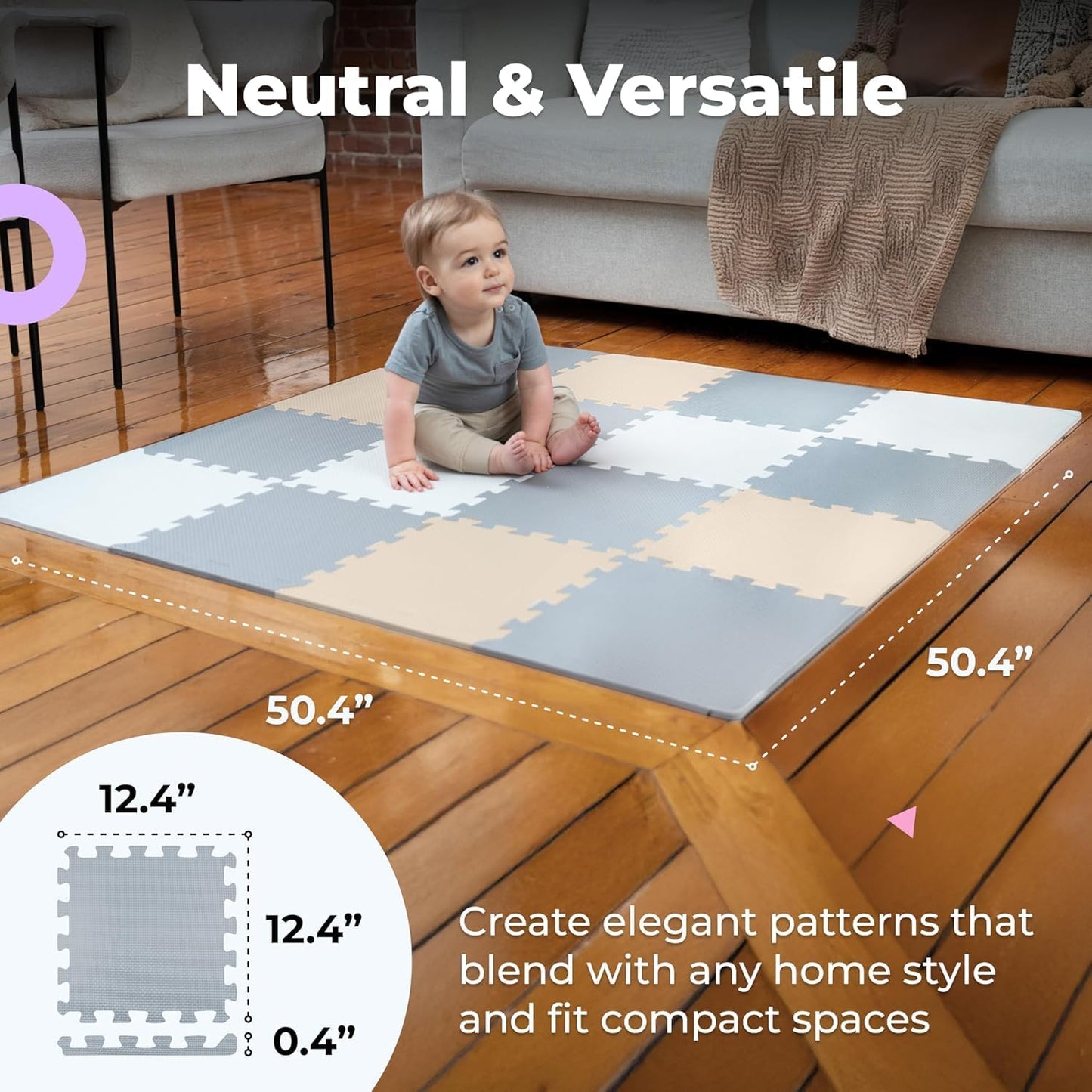 Neutral & Versatile

50.4”

50.4”

12.4”

12.4”

0.4”

Create elegant patterns that blend with any home style and fit compact spaces